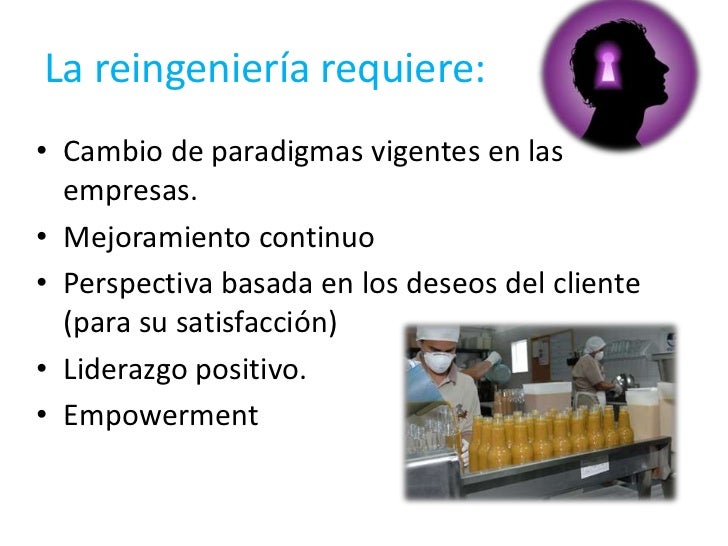 La reingeniería requiere:

• Cambio de paradigmas vigentes en las empresas.
• Mejoramiento continuo
• Perspectiva basada en los deseos del cliente (para su satisfacción)
• Liderazgo positivo.
• Empowerment